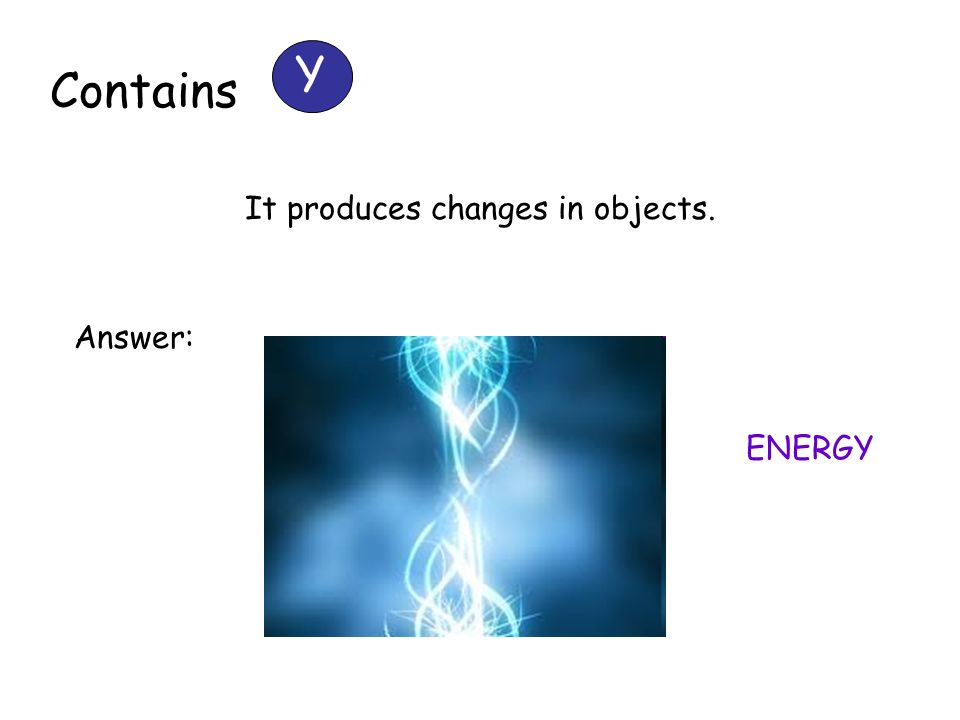 Contains Y

It produces changes in objects.

Answer:

ENERGY